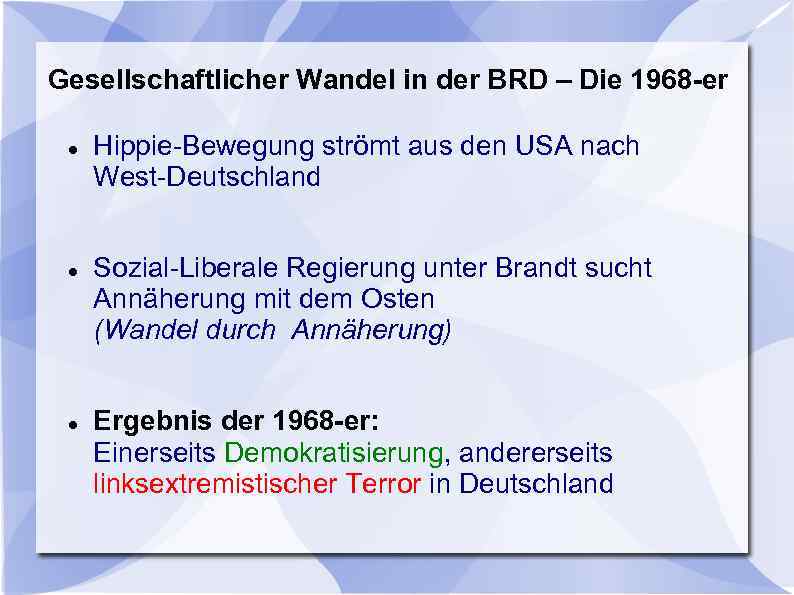 Gesellschaftlicher Wandel in der BRD – Die 1968-er

- Hippie-Bewegung strömt aus den USA nach West-Deutschland

- Sozial-Liberale Regierung unter Brandt sucht Annäherung mit dem Osten
(Wandel durch Annäherung)

- Ergebnis der 1968-er:
Einerseits Demokratisierung, andererseits linksextremistischer Terror in Deutschland